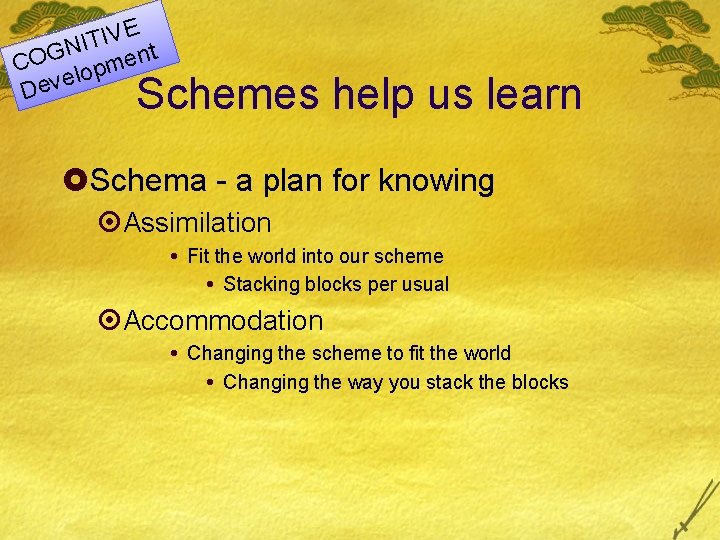 COGNITIVE Development

Schemes help us learn

Schema - a plan for knowing

Assimilation

• Fit the world into our scheme

• Stacking blocks per usual

Accommodation

• Changing the scheme to fit the world

• Changing the way you stack the blocks